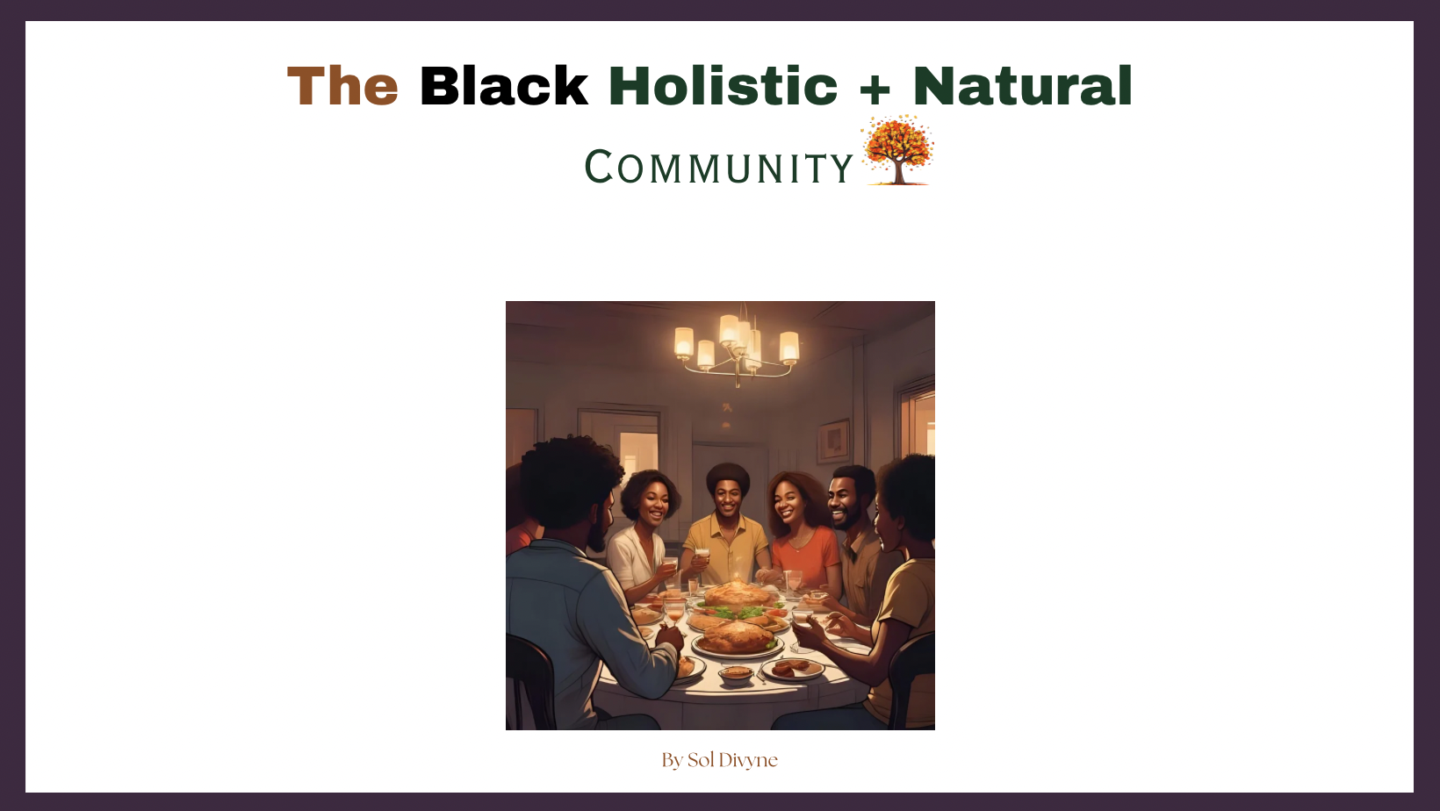 The Black Holistic + Natural

COMMUNITY

By Sol Divyne